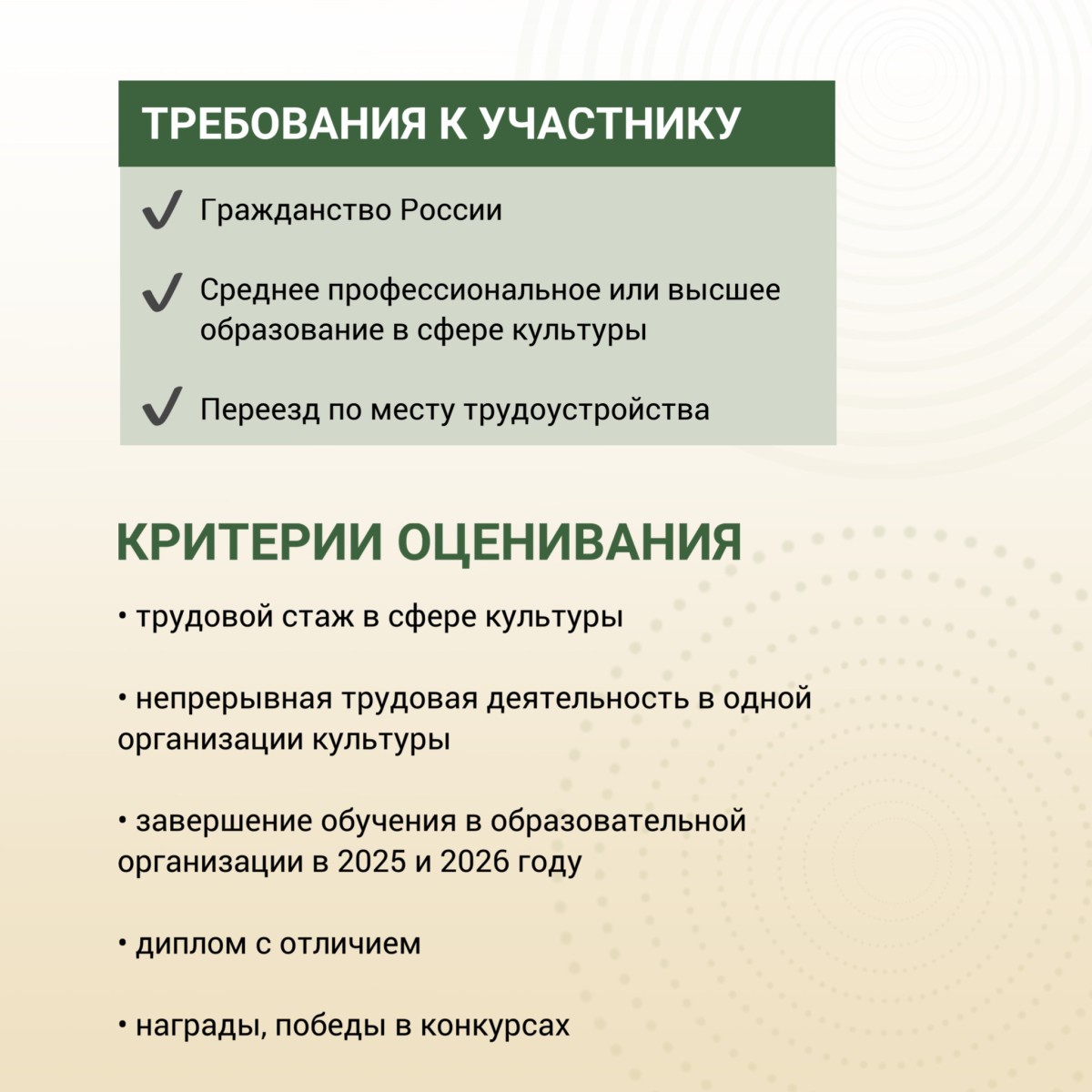 ТРЕБОВАНИЯ К УЧАСТНИКУ

✓ Гражданство России

✓ Среднее профессиональное или высшее образование в сфере культуры

✓ Переезд по месту трудоустройства

КРИТЕРИИ ОЦЕНИВАНИЯ

• трудовой стаж в сфере культуры

• непрерывная трудовая деятельность в одной организации культуры

• завершение обучения в образовательной организации в 2025 и 2026 году

• диплом с отличием

• награды, победы в конкурсах